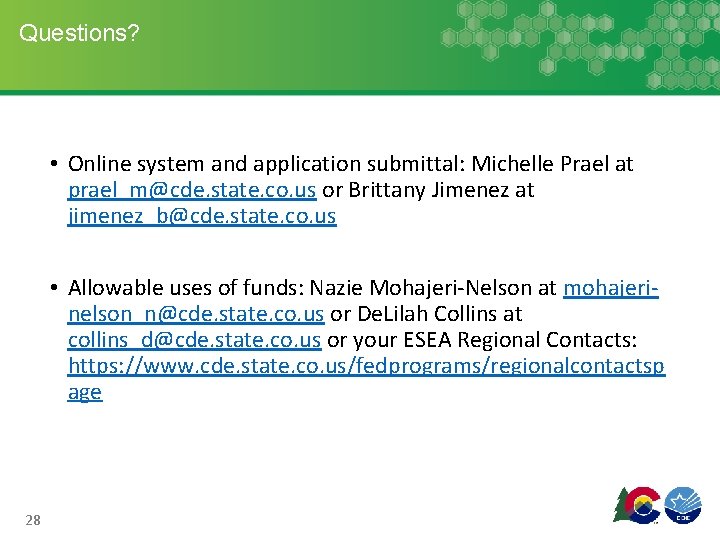 Questions?

• Online system and application submittal: Michelle Prael at prael_m@cde.state.co.us or Brittany Jimenez at jimenez_b@cde.state.co.us

• Allowable uses of funds: Nazie Mohajeri-Nelson at mohajeri-nelson_n@cde.state.co.us or DeLilah Collins at collins_d@cde.state.co.us or your ESEA Regional Contacts: https://www.cde.state.co.us/fedprograms/regionalcontactspage

28

CDE